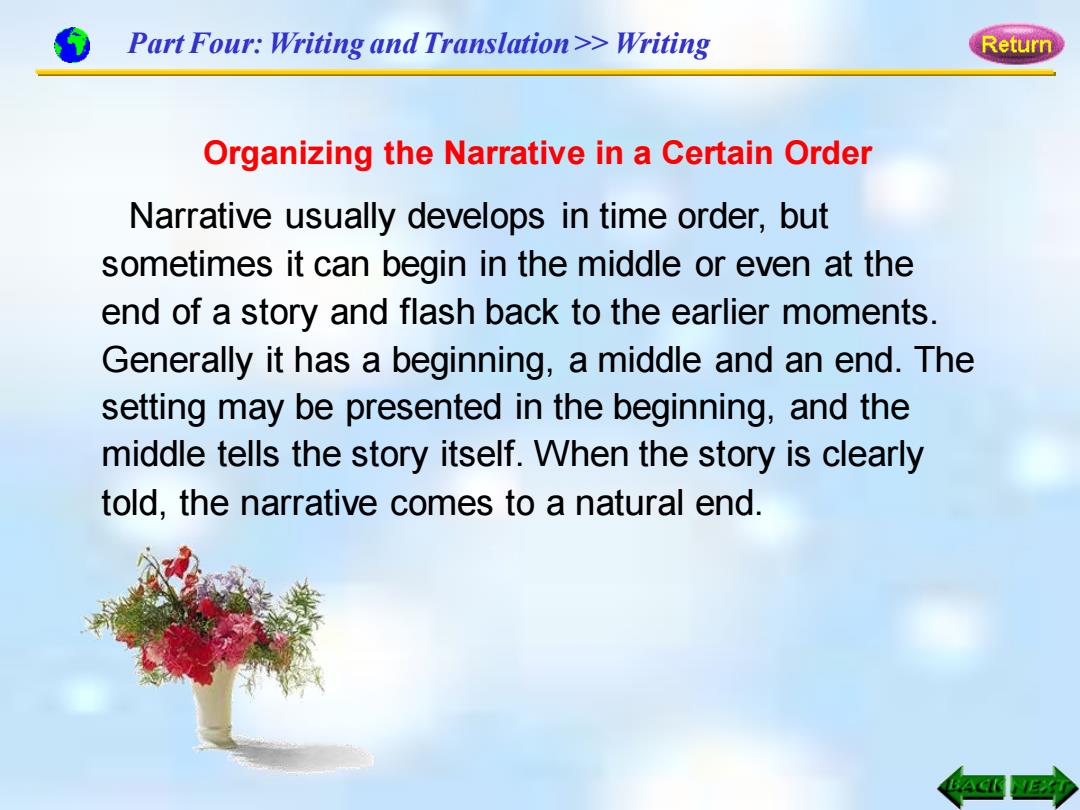 Part Four: Writing and Translation >> Writing

Return

Organizing the Narrative in a Certain Order

Narrative usually develops in time order, but sometimes it can begin in the middle or even at the end of a story and flash back to the earlier moments. Generally it has a beginning, a middle and an end. The setting may be presented in the beginning, and the middle tells the story itself. When the story is clearly told, the narrative comes to a natural end.

BACK NEXT